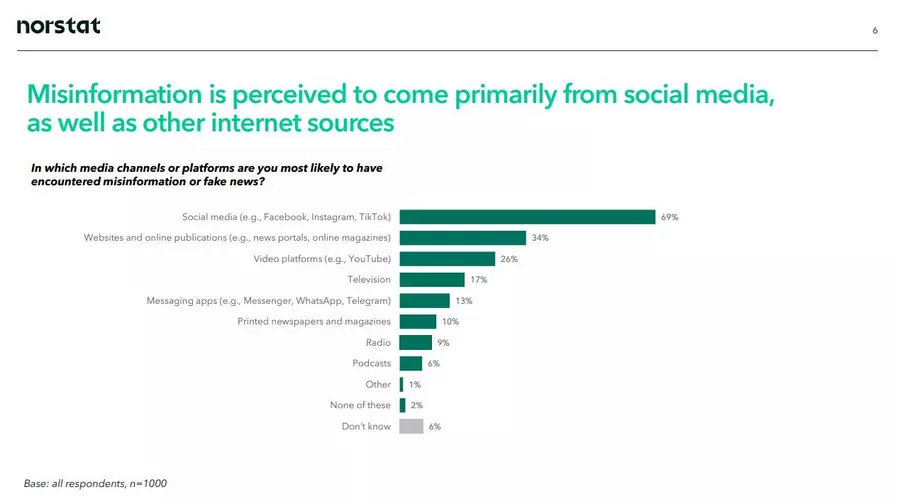 norstat

6

Misinformation is perceived to come primarily from social media, as well as other internet sources

In which media channels or platforms are you most likely to have encountered misinformation or fake news?

Social media (e.g., Facebook, Instagram, TikTok) 69%
Websites and online publications (e.g., news portals, online magazines) 34%
Video platforms (e.g., YouTube) 26%
Television 17%
Messaging apps (e.g., Messenger, WhatsApp, Telegram) 13%
Printed newspapers and magazines 10%
Radio 9%
Podcasts 6%
Other 1%
None of these 2%
Don't know 6%

Base: all respondents, n=1000